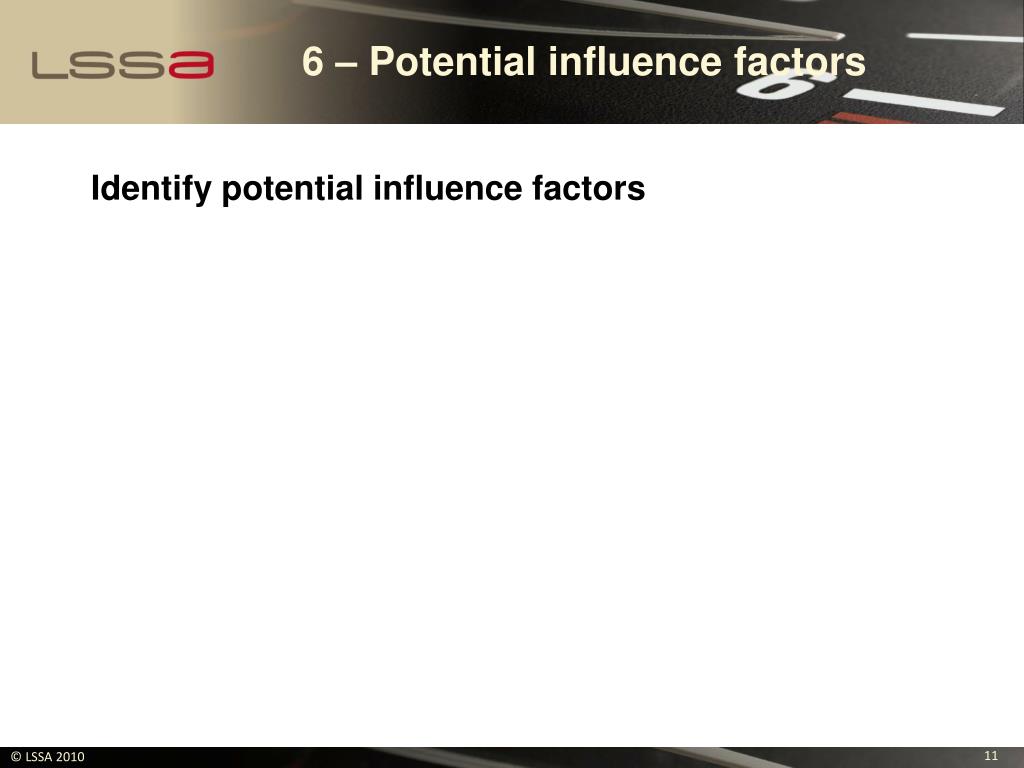 LSSa

6 – Potential influence factors

Identify potential influence factors

© LSSA 2010

11